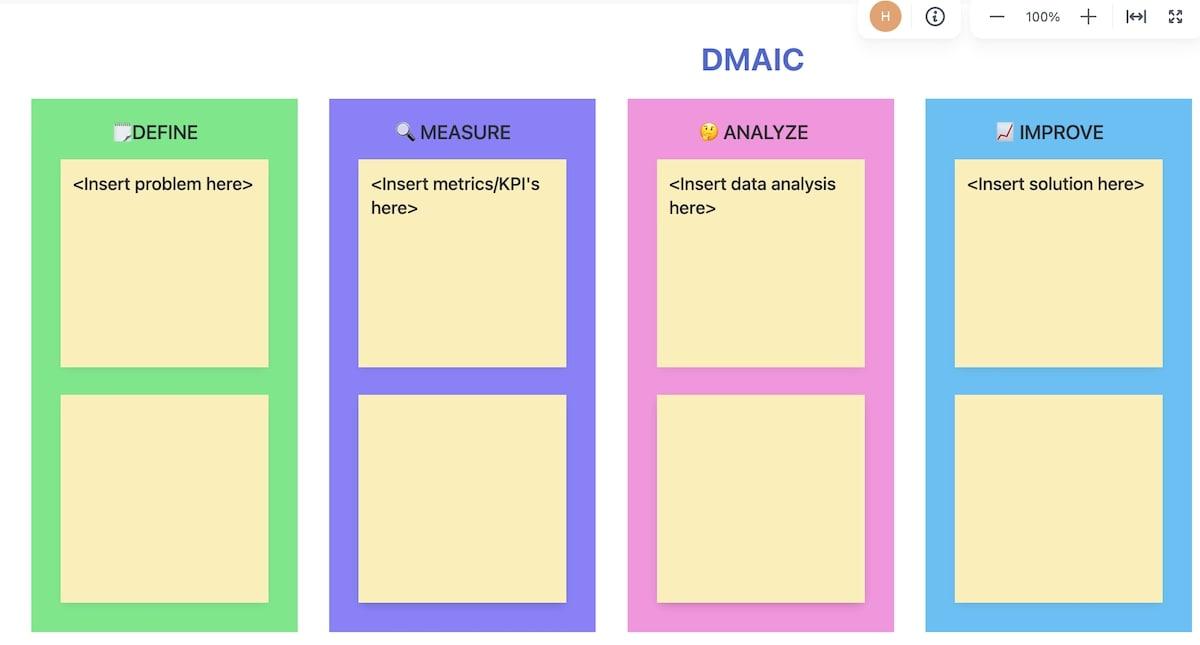 H

100%

DMAIC

🗒️DEFINE

<Insert problem here>

🔍 MEASURE

<Insert metrics/KPI's here>

🤔 ANALYZE

<Insert data analysis here>

📈 IMPROVE

<Insert solution here>